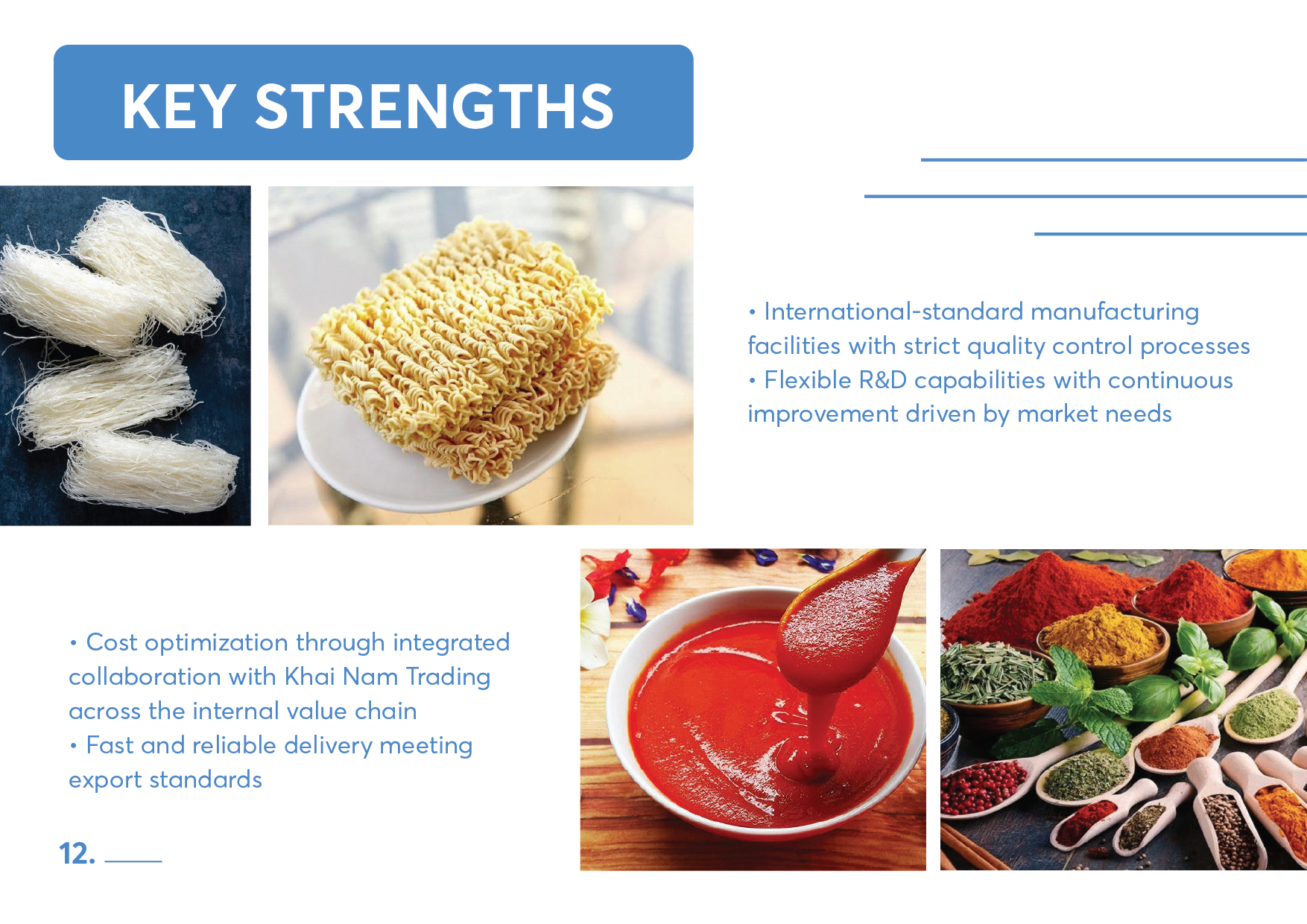 KEY STRENGTHS

• International-standard manufacturing facilities with strict quality control processes
• Flexible R&D capabilities with continuous improvement driven by market needs

• Cost optimization through integrated collaboration with Khai Nam Trading across the internal value chain
• Fast and reliable delivery meeting export standards

12.